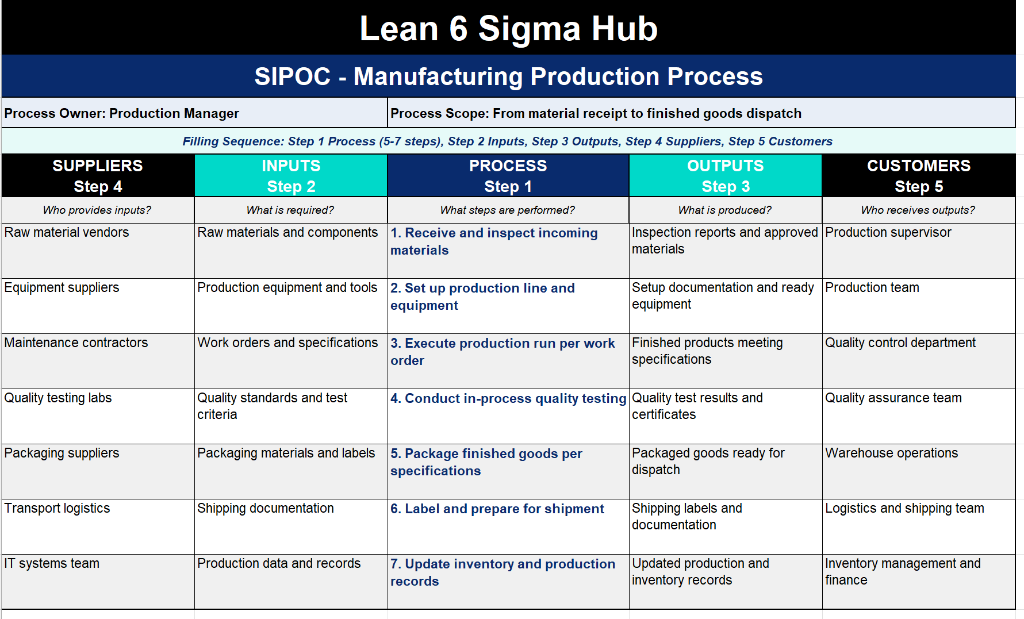 Lean 6 Sigma Hub

SIPOC - Manufacturing Production Process

Process Owner: Production Manager

Process Scope: From material receipt to finished goods dispatch

Filling Sequence: Step 1 Process (5-7 steps), Step 2 Inputs, Step 3 Outputs, Step 4 Suppliers, Step 5 Customers

| SUPPLIERS Step 4 | INPUTS Step 2 | PROCESS Step 1 | OUTPUTS Step 3 | CUSTOMERS Step 5 |
|---|---|---|---|---|
| Who provides inputs? | What is required? | What steps are performed? | What is produced? | Who receives outputs? |
| Raw material vendors | Raw materials and components | 1. Receive and inspect incoming materials | Inspection reports and approved materials | Production supervisor |
| Equipment suppliers | Production equipment and tools | 2. Set up production line and equipment | Setup documentation and ready equipment | Production team |
| Maintenance contractors | Work orders and specifications | 3. Execute production run per work order | Finished products meeting specifications | Quality control department |
| Quality testing labs | Quality standards and test criteria | 4. Conduct in-process quality testing | Quality test results and certificates | Quality assurance team |
| Packaging suppliers | Packaging materials and labels | 5. Package finished goods per specifications | Packaged goods ready for dispatch | Warehouse operations |
| Transport logistics | Shipping documentation | 6. Label and prepare for shipment | Shipping labels and documentation | Logistics and shipping team |
| IT systems team | Production data and records | 7. Update inventory and production records | Updated production and inventory records | Inventory management and finance |